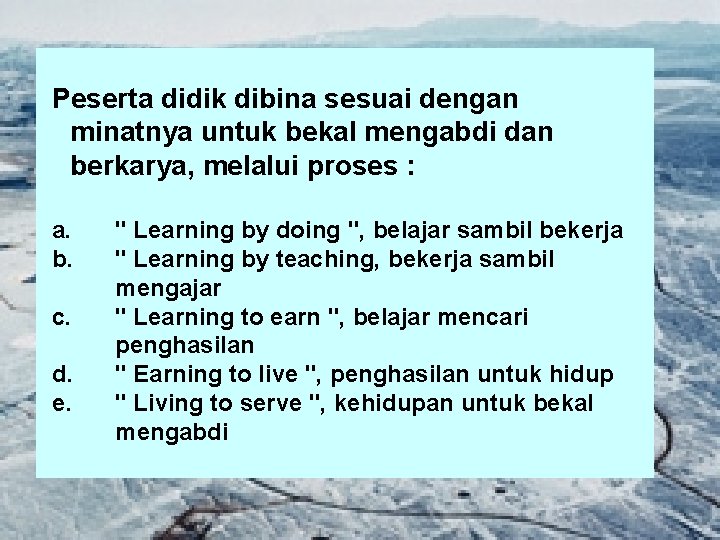 Peserta didik dibina sesuai dengan minatnya untuk bekal mengabdi dan berkarya, melalui proses :

a. " Learning by doing ", belajar sambil bekerja
b. " Learning by teaching, bekerja sambil mengajar
c. " Learning to earn ", belajar mencari penghasilan
d. " Earning to live ", penghasilan untuk hidup
e. " Living to serve ", kehidupan untuk bekal mengabdi